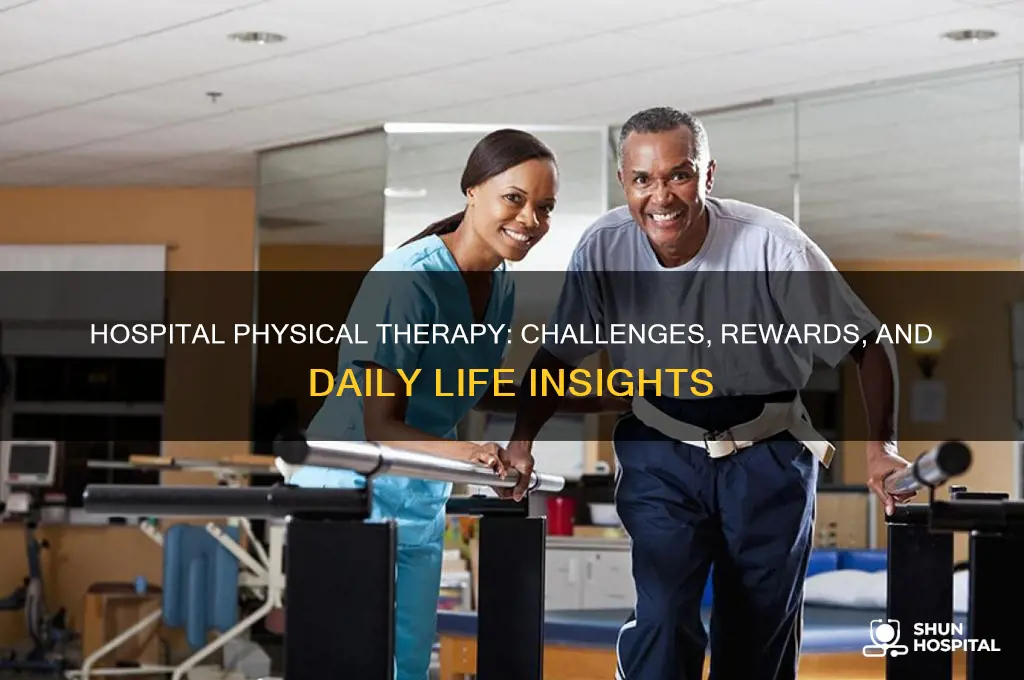 HOSPITAL PHYSICAL THERAPY: CHALLENGES, REWARDS, AND DAILY LIFE INSIGHTS

SHUN HOSPITAL